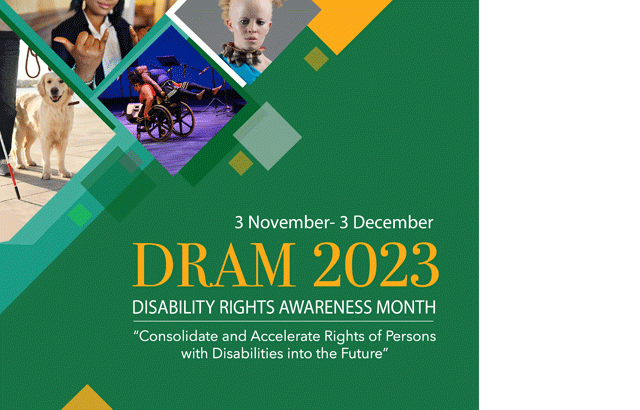 3 November- 3 December

DRAM 2023

DISABILITY RIGHTS AWARENESS MONTH

“Consolidate and Accelerate Rights of Persons with Disabilities into the Future”